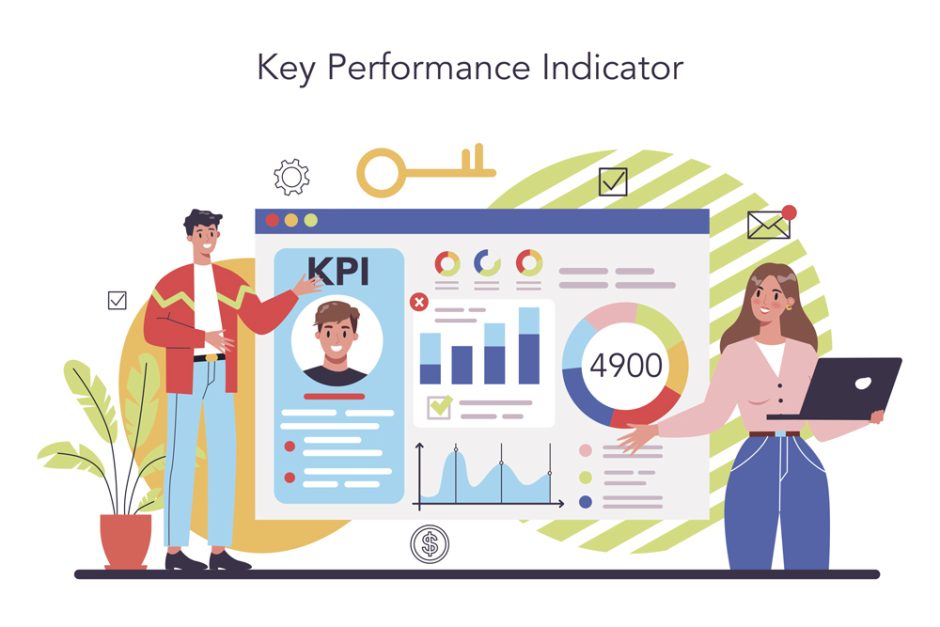 Key Performance Indicator

KPI

4900

$